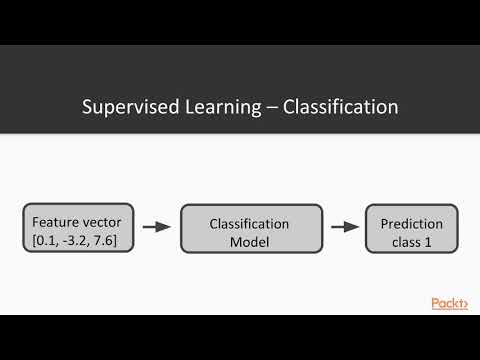 Supervised Learning – Classification

Feature vector [0.1, -3.2, 7.6]

Classification Model

Prediction class 1

Packt>